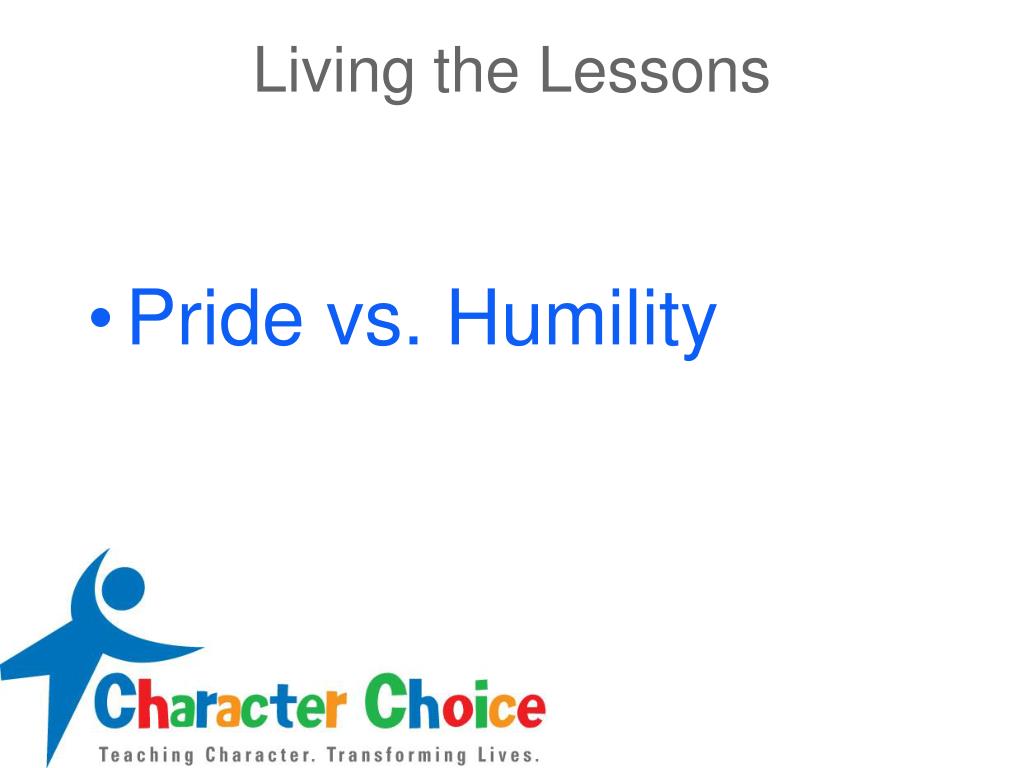 Living the Lessons

• Pride vs. Humility

Character Choice
Teaching Character. Transforming Lives.